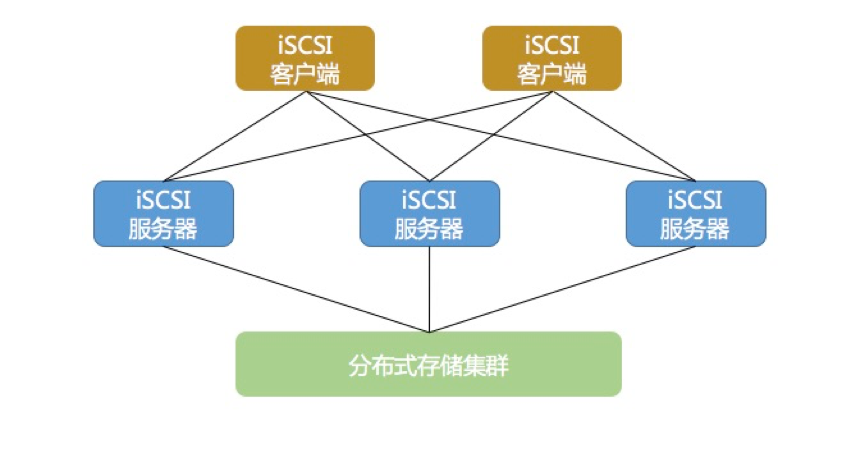 iSCSI
客户端

iSCSI
客户端

iSCSI
服务器

iSCSI
服务器

iSCSI
服务器

分布式存储集群